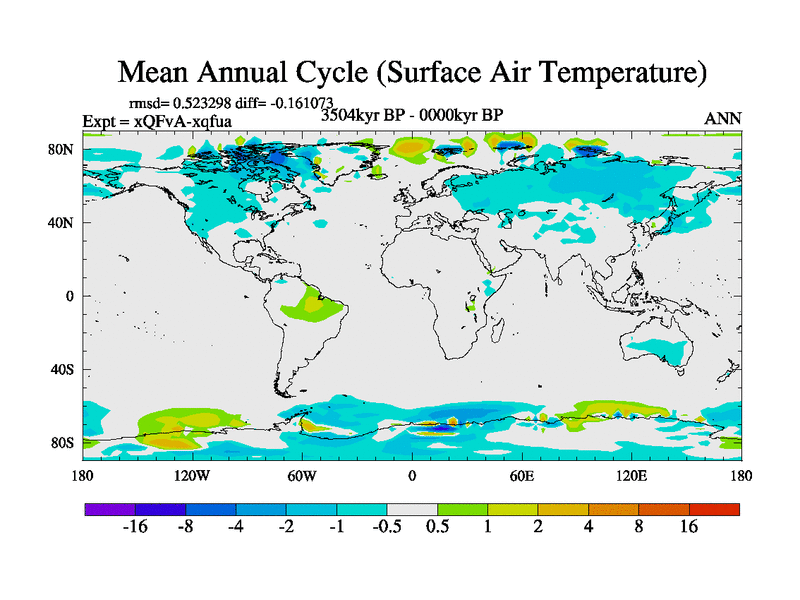 Mean Annual Cycle (Surface Air Temperature)

rmsd= 0.523298 diff= -0.161073
Expt = xQFvA-xqfua
3504kyr BP - 0000kyr BP
ANN

80N
40N
0
40S
80S

180
120W
60W
0
60E
120E
180

-16 -8 -4 -2 -1 -0.5 0.5 1 2 4 8 16